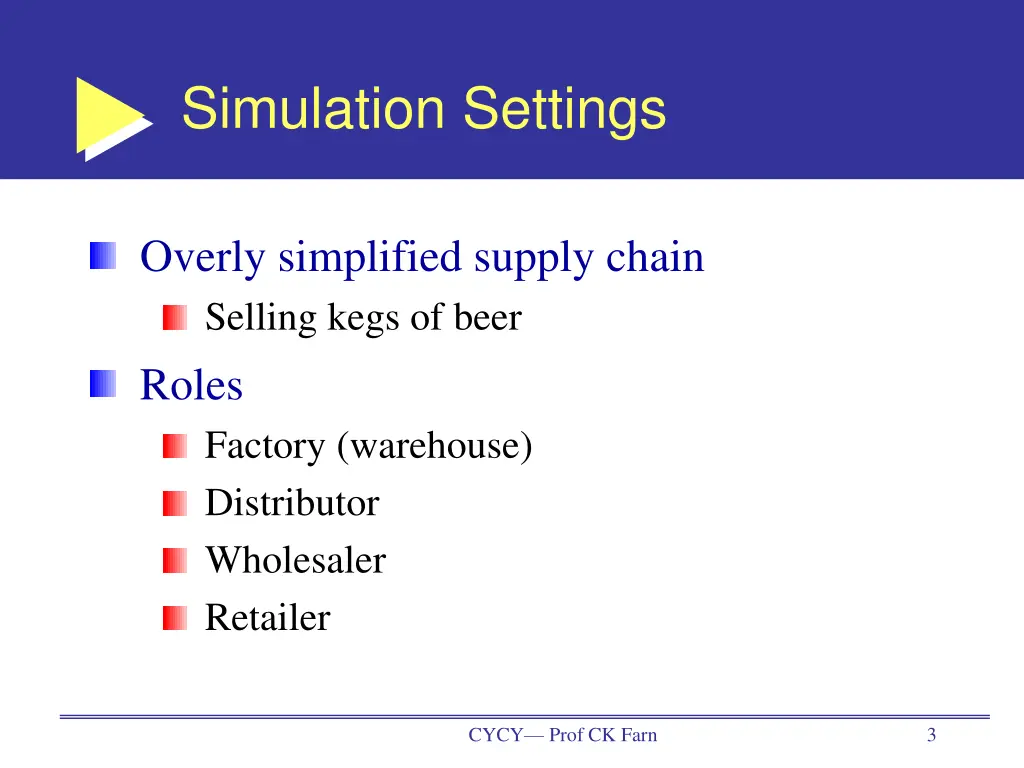 Simulation Settings

Overly simplified supply chain

Selling kegs of beer

Roles

Factory (warehouse)

Distributor

Wholesaler

Retailer

CYCY— Prof CK Farn

3